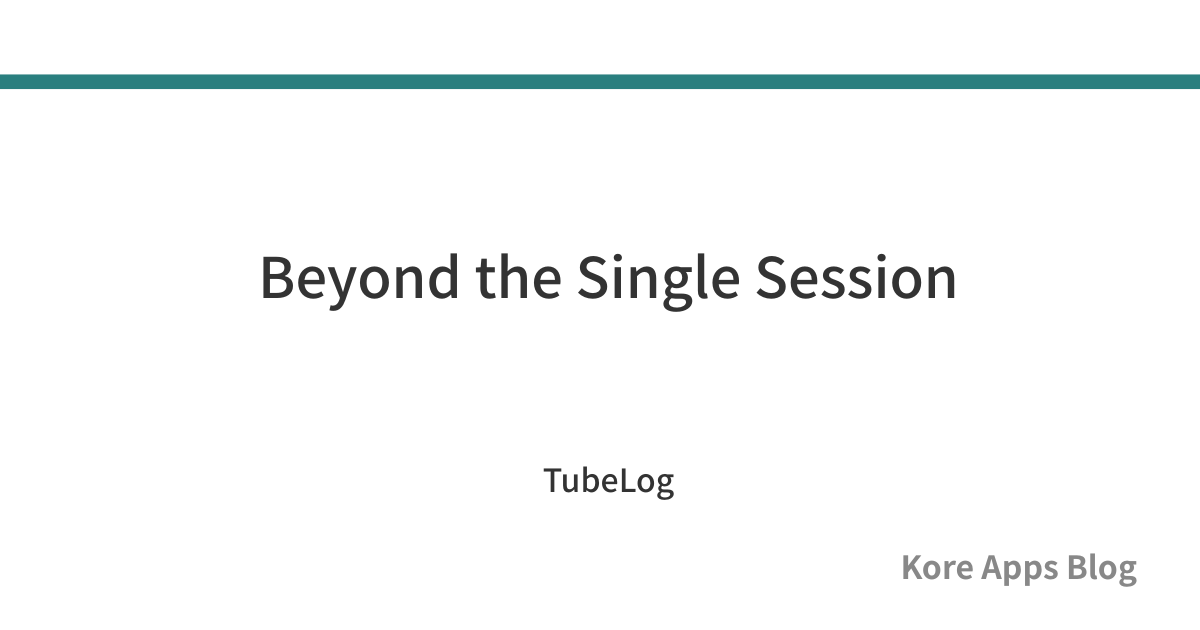 Beyond the Single Session

TubeLog

Kore Apps Blog